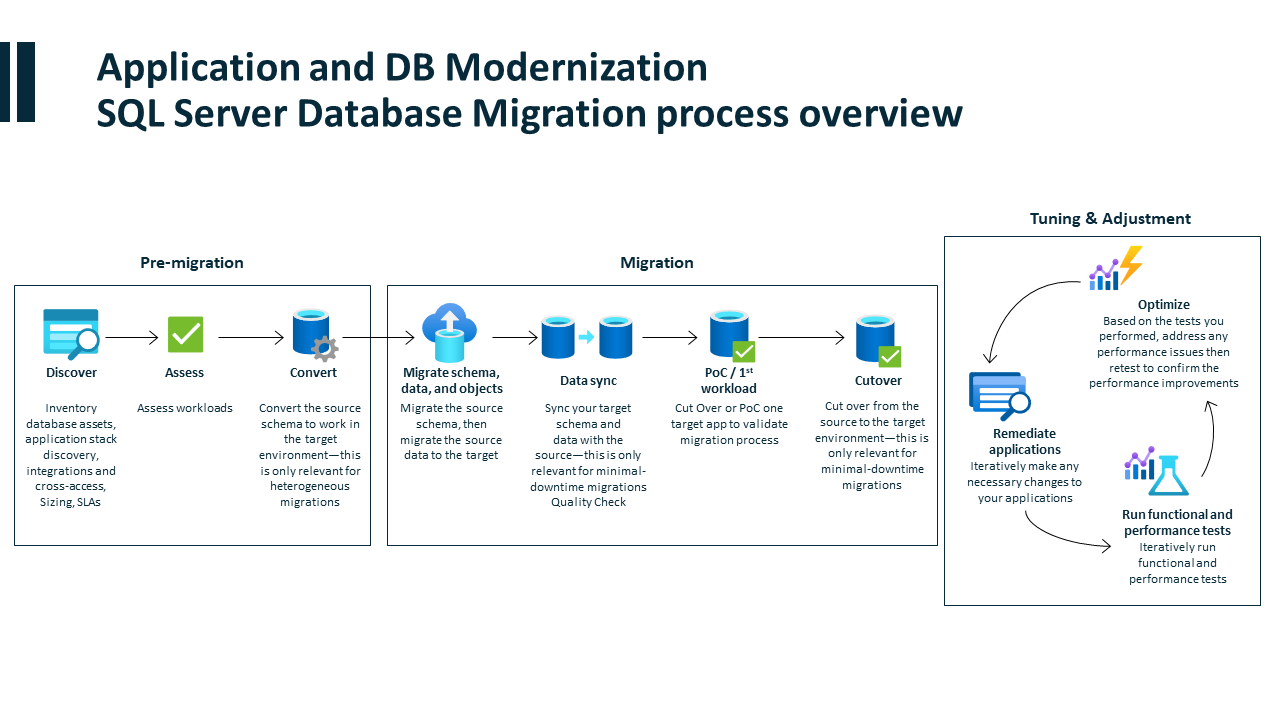 Application and DB Modernization
SQL Server Database Migration process overview

Pre-migration

Discover
Inventory database assets, application stack discovery, integrations and cross-access, Sizing, SLAs

Assess
Assess workloads

Convert
Convert the source schema to work in the target environment—this is only relevant for heterogeneous migrations

Migration

Migrate schema, data, and objects
Migrate the source schema, then migrate the source data to the target

Data sync
Sync your target schema and data with the source—this is only relevant for minimal-downtime migrations
Quality Check

PoC / 1$^{st}$ workload
Cut Over or PoC one target app to validate migration process

Cutover
Cut over from the source to the target environment—this is only relevant for minimal-downtime migrations

Tuning & Adjustment

Optimize
Based on the tests you performed, address any performance issues then retest to confirm the performance improvements

Remediate applications
Iteratively make any necessary changes to your applications

Run functional and performance tests
Iteratively run functional and performance tests